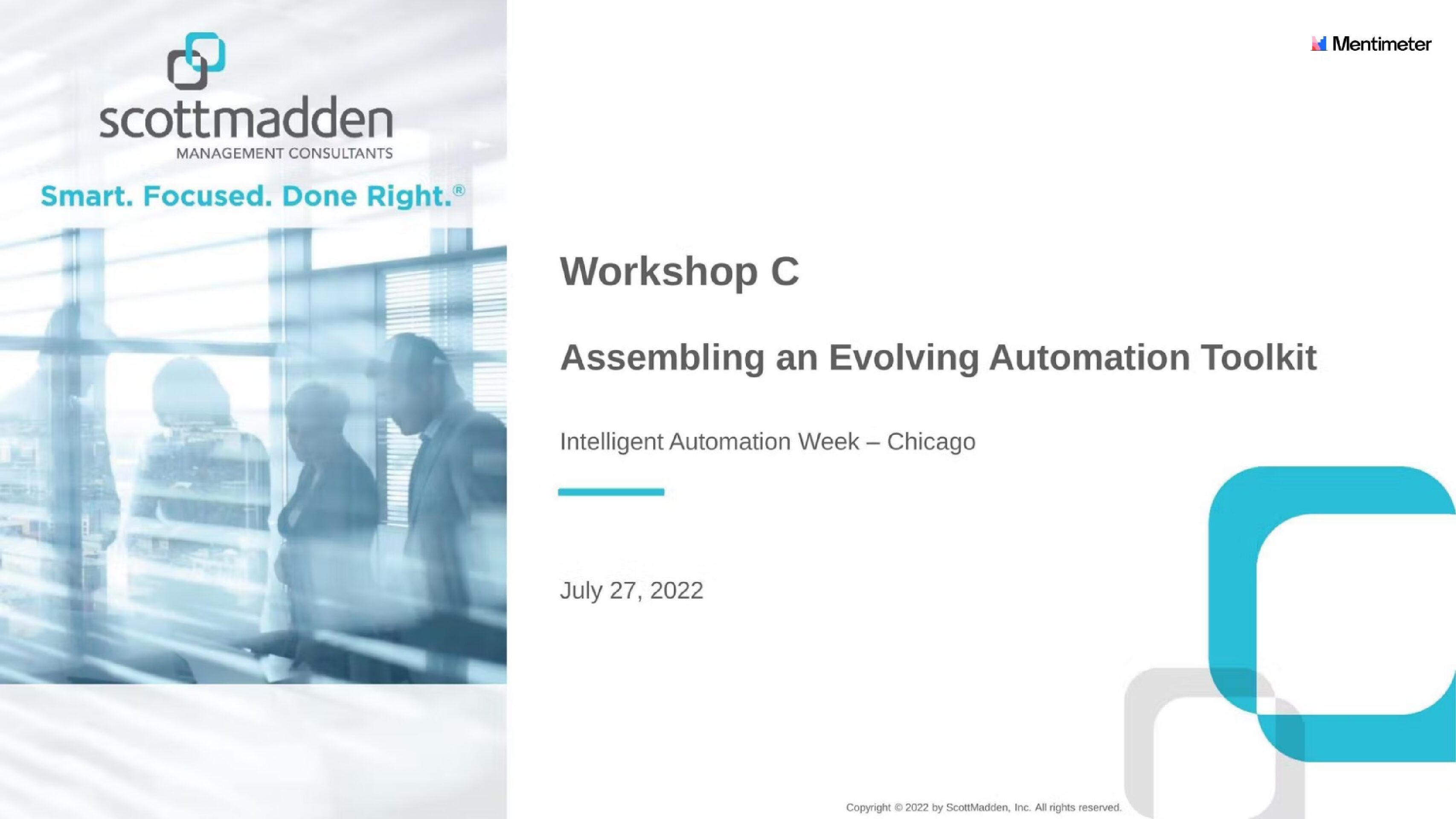 scottmadden
MANAGEMENT CONSULTANTS

Smart. Focused. Done Right.®

Mentimeter

Workshop C

Assembling an Evolving Automation Toolkit

Intelligent Automation Week – Chicago

July 27, 2022

Copyright © 2022 by ScottMadden, Inc. All rights reserved.